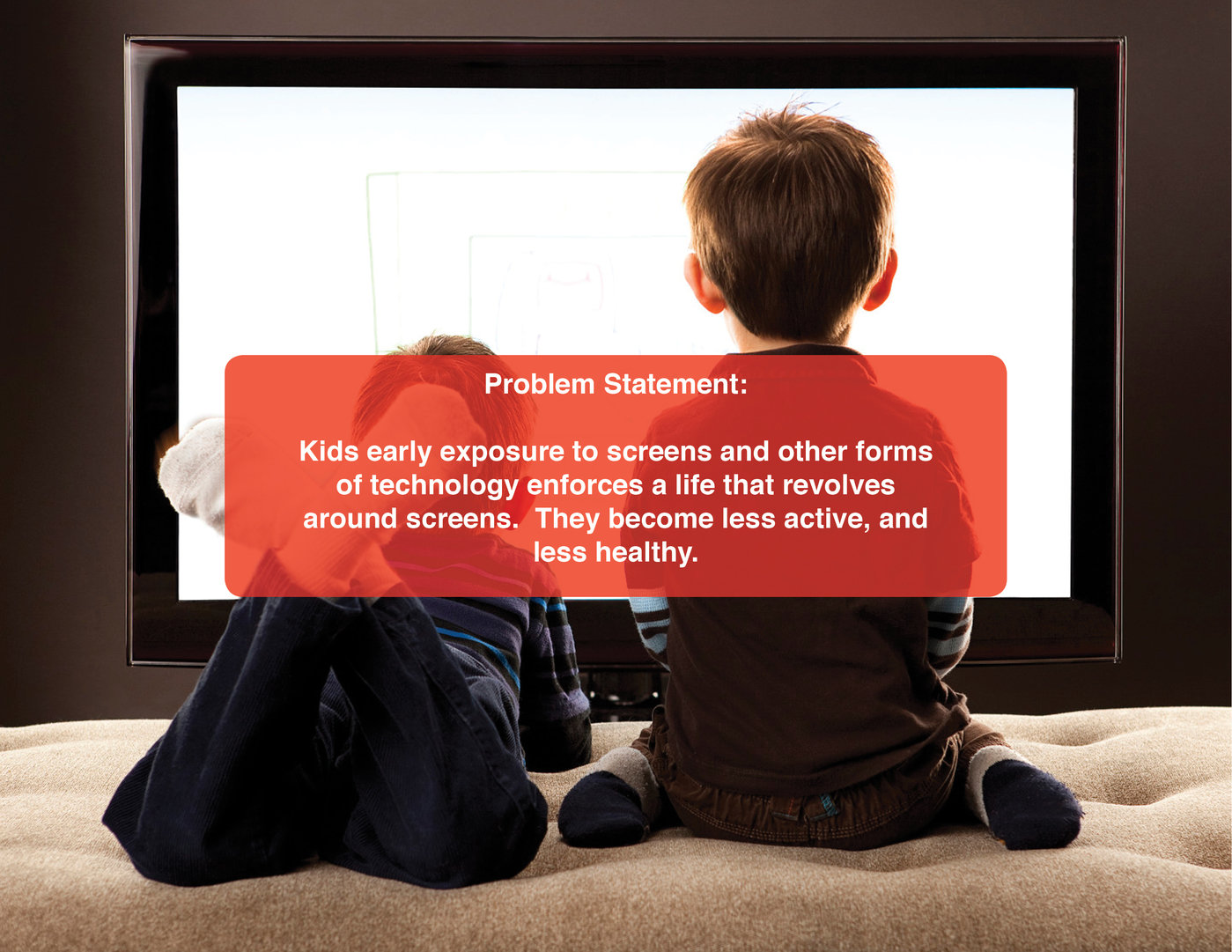 Problem Statement:

Kids early exposure to screens and other forms of technology enforces a life that revolves around screens. They become less active, and less healthy.